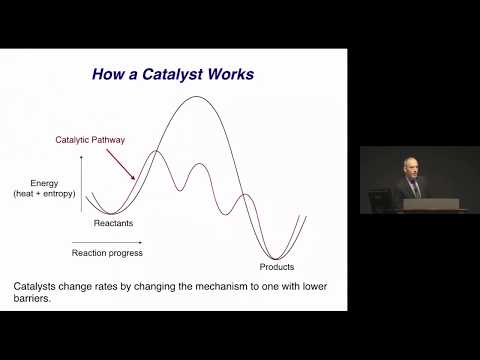 How a Catalyst Works

Catalytic Pathway

Energy
(heat + entropy)

Reactants

Reaction progress

Products

Catalysts change rates by changing the mechanism to one with lower barriers.